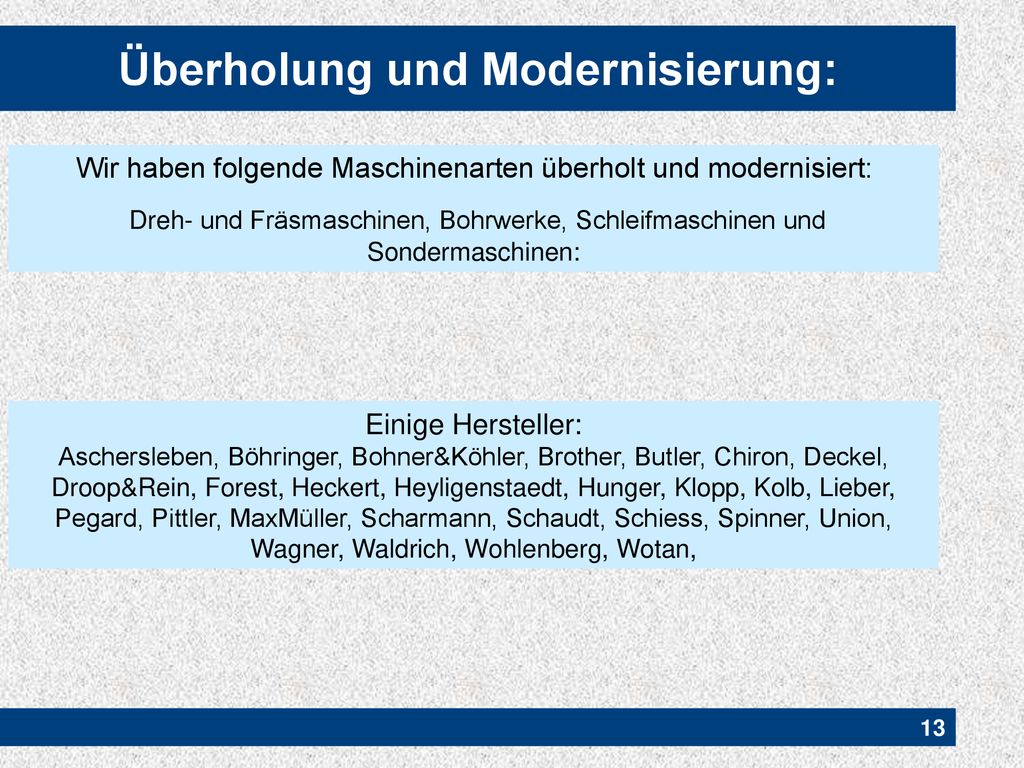 Überholung und Modernisierung:

Wir haben folgende Maschinenarten überholt und modernisiert:

Dreh- und Fräsmaschinen, Bohrwerke, Schleifmaschinen und Sondermaschinen:

Einige Hersteller:
Aschersleben, Böhringer, Bohner&Köhler, Brother, Butler, Chiron, Deckel, Droop&Rein, Forest, Heckert, Heyligenstaedt, Hunger, Klopp, Kolb, Lieber, Pegard, Pittler, MaxMüller, Scharmann, Schaudt, Schiess, Spinner, Union, Wagner, Waldrich, Wohlenberg, Wotan,

13